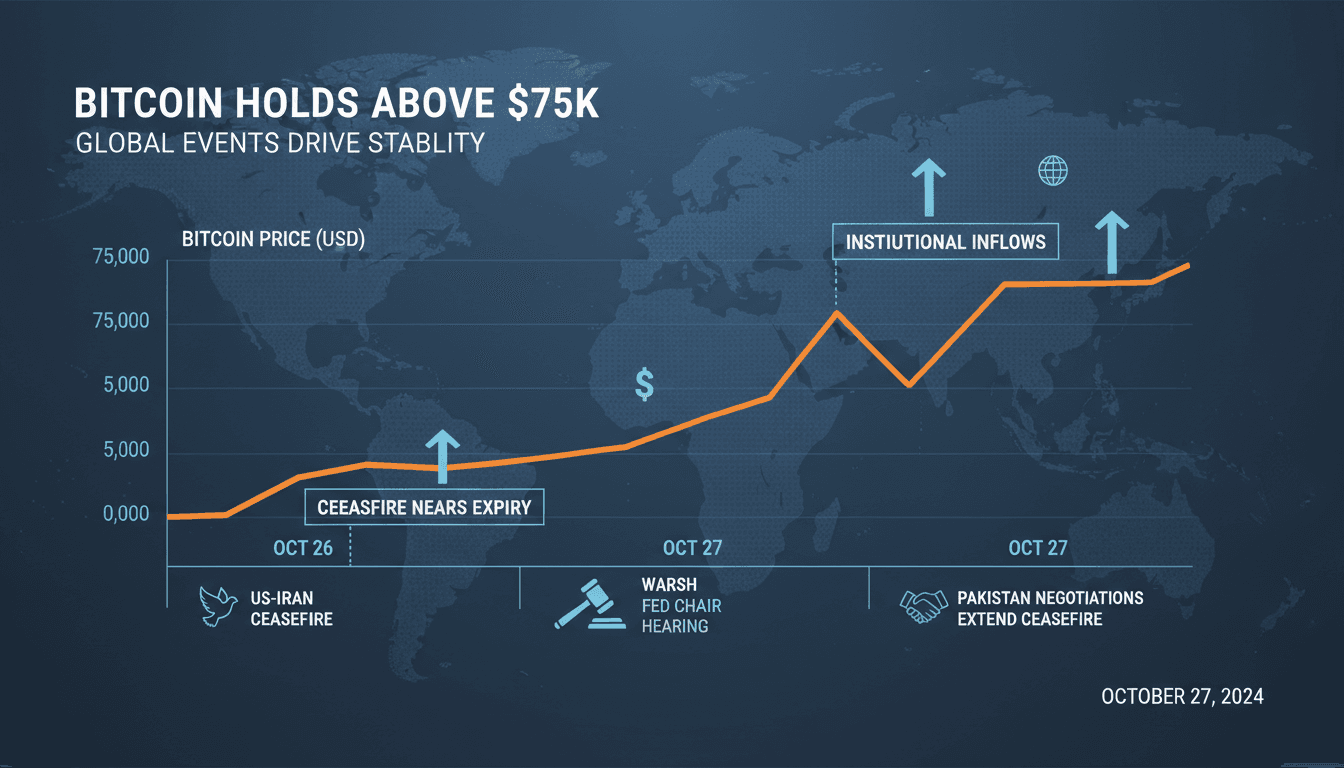 BITCOIN HOLDS ABOVE $75K
GLOBAL EVENTS DRIVE STABLITY

BITCOIN PRICE (USD)

75,000
75,000
5,000
5,000
0,000

INSTIUTIONAL INFLOWS

$

CEEASFIRE NEARS EXPIRY

OCT 26
OCT 27
OCT 27

US-IRAN CEASEFIRE

WARSH FED CHAIR HEARING

PAKISTAN NEGOTIATIONS EXTEND CEASEFIRE

OCTOBER 27, 2024